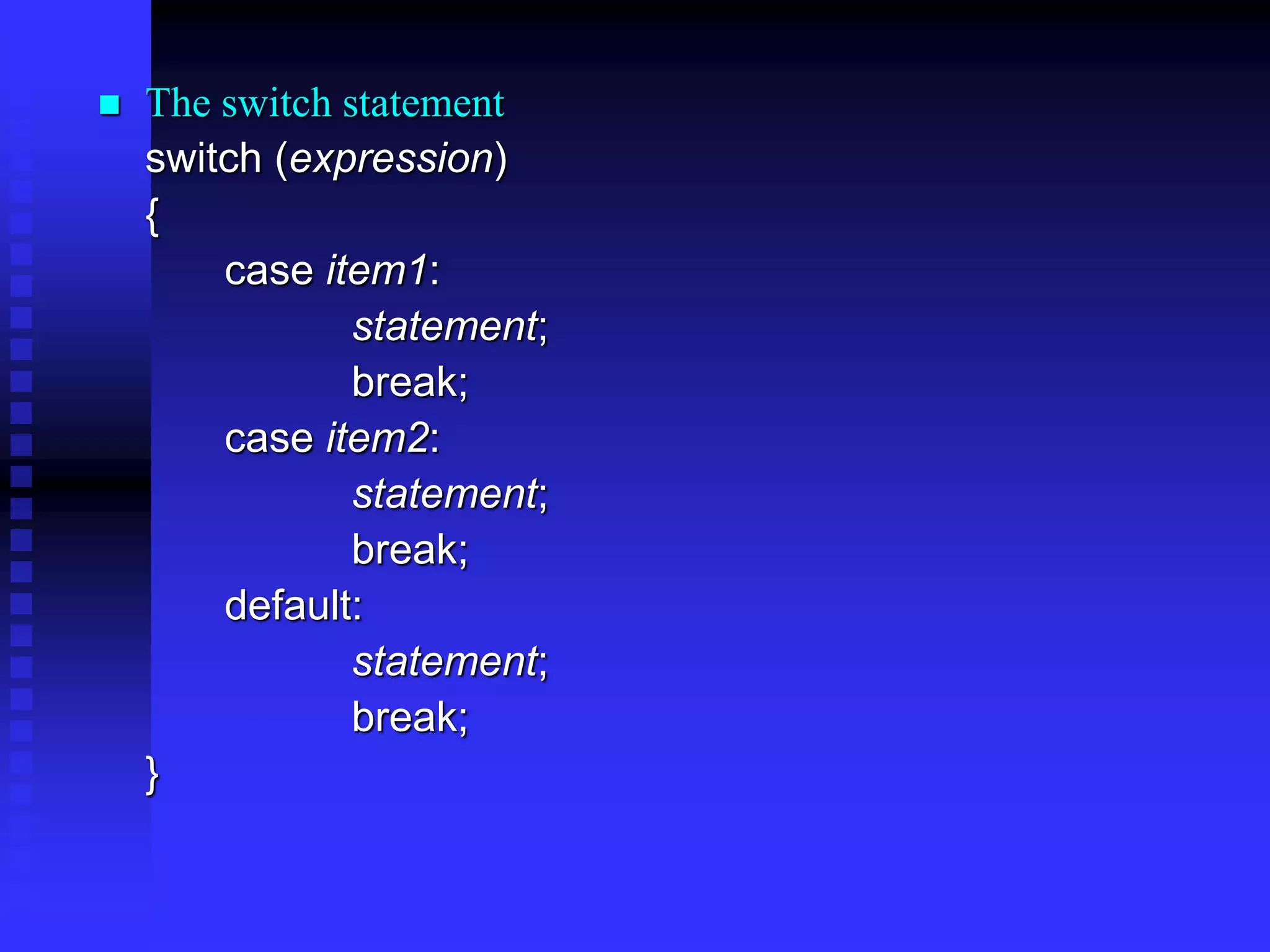 The switch statement

switch (expression)
{
case item1:
statement;
break;
case item2:
statement;
break;
default:
statement;
break;
}